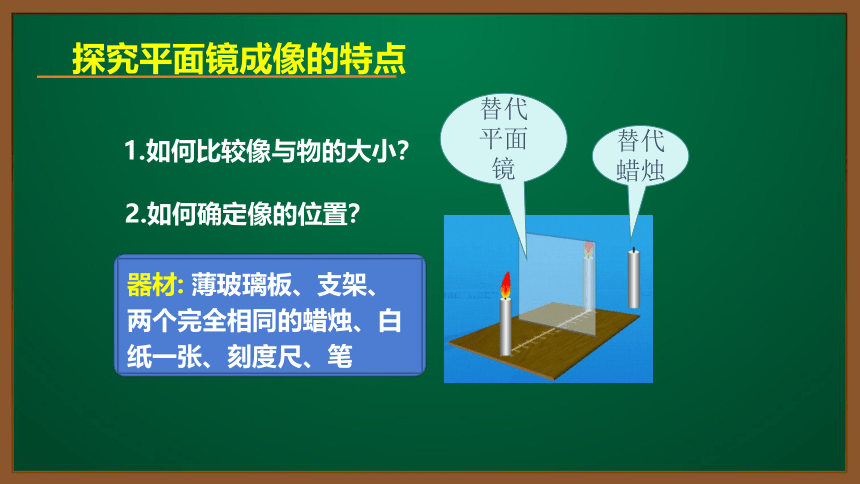 探究平面镜成像的特点

1.如何比较像与物的大小?

2.如何确定像的位置?

器材: 薄玻璃板、支架、两个完全相同的蜡烛、白纸一张、刻度尺、笔

替代平面镜

替代蜡烛